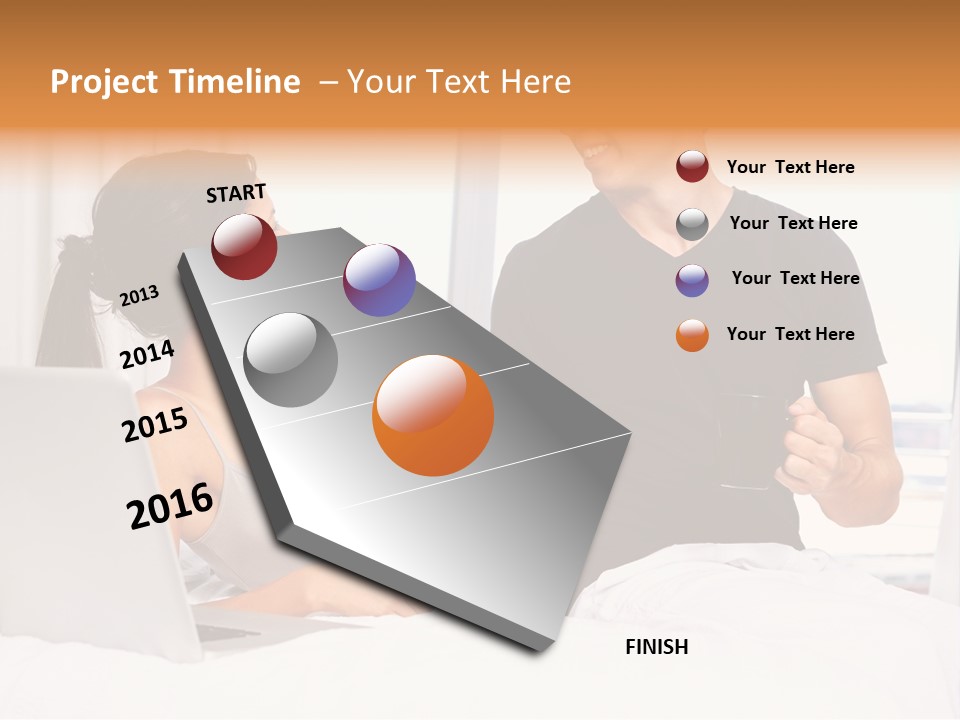 Project Timeline – Your Text Here

START

2013

2014

2015

2016

FINISH

Your Text Here

Your Text Here

Your Text Here

Your Text Here